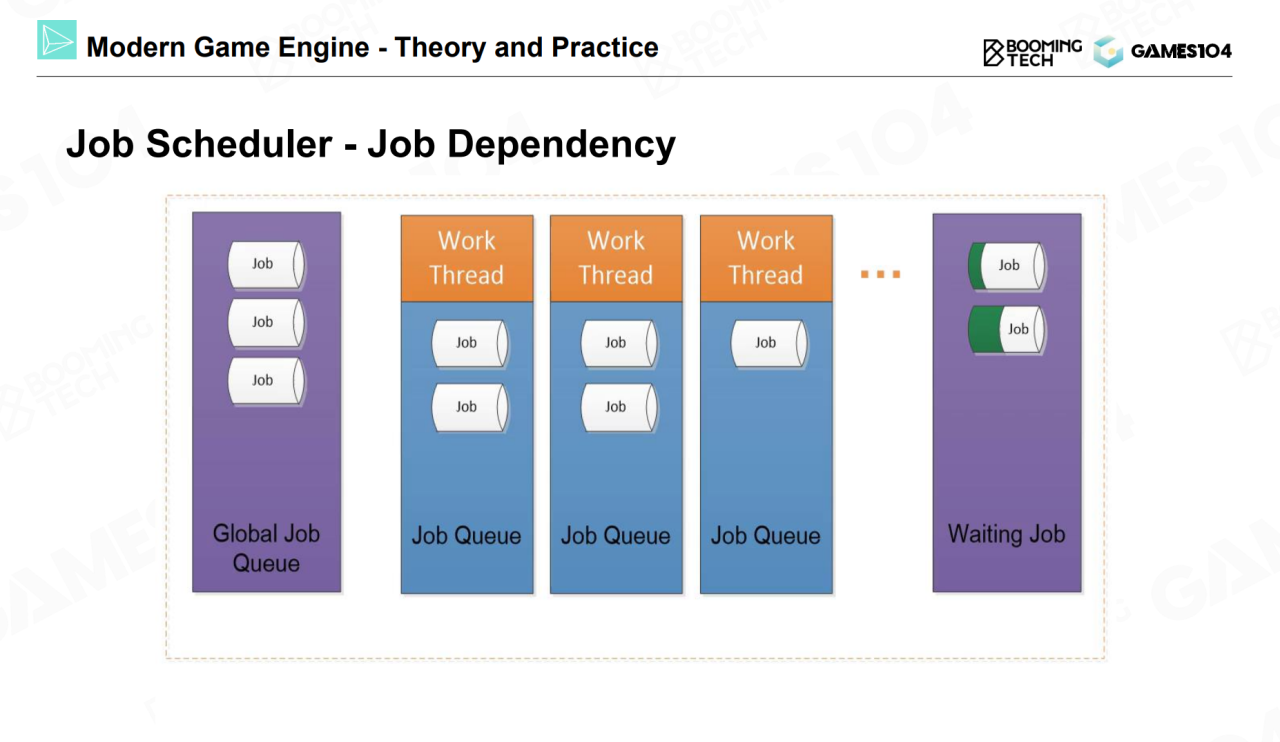 Modern Game Engine - Theory and Practice

BOOMING TECH GAMES104

Job Scheduler - Job Dependency

Job
Job
Job
Global Job Queue

Work Thread
Job
Job
Job Queue

Work Thread
Job
Job
Job Queue

Work Thread
Job
Job Queue

...

Job
Job
Waiting Job